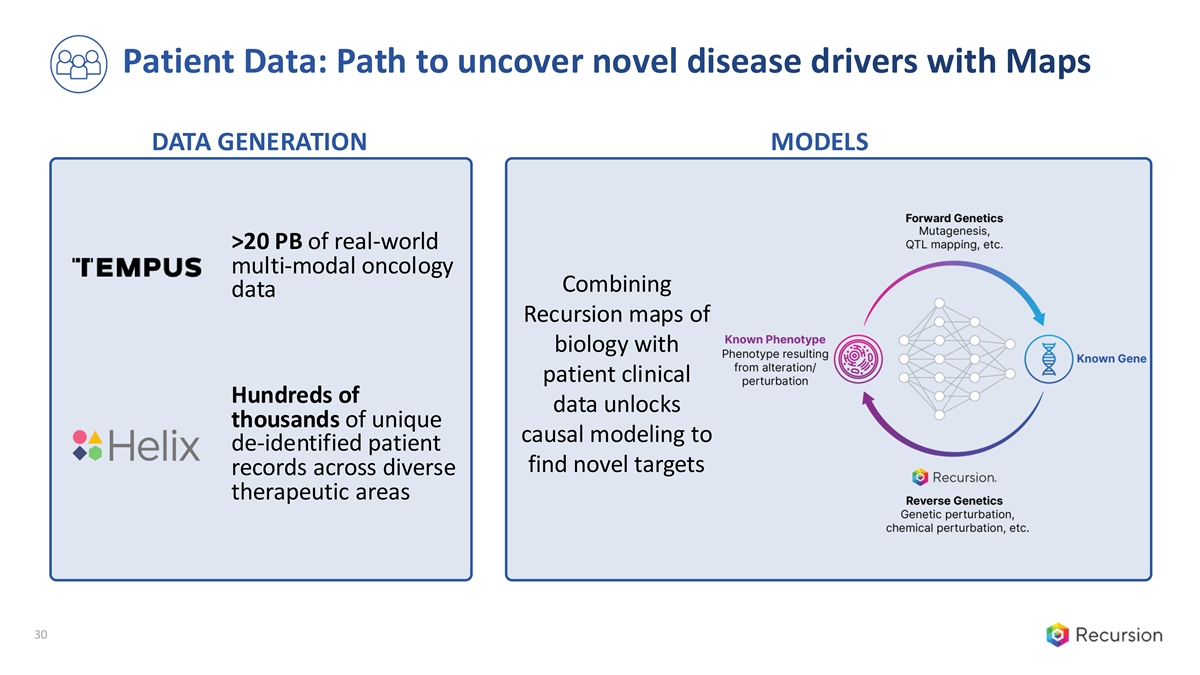 Patient Data: Path to uncover novel disease drivers with Maps

DATA GENERATION

TEMPUS

>20 PB of real-world multi-modal oncology data

Helix

Hundreds of thousands of unique de-identified patient records across diverse therapeutic areas

MODELS

Combining Recursion maps of biology with patient clinical data unlocks causal modeling to find novel targets

Forward Genetics
Mutagenesis, QTL mapping, etc.

Known Phenotype
Phenotype resulting from alteration/ perturbation

Known Gene

Recursion.

Reverse Genetics
Genetic perturbation, chemical perturbation, etc.

30

Recursion